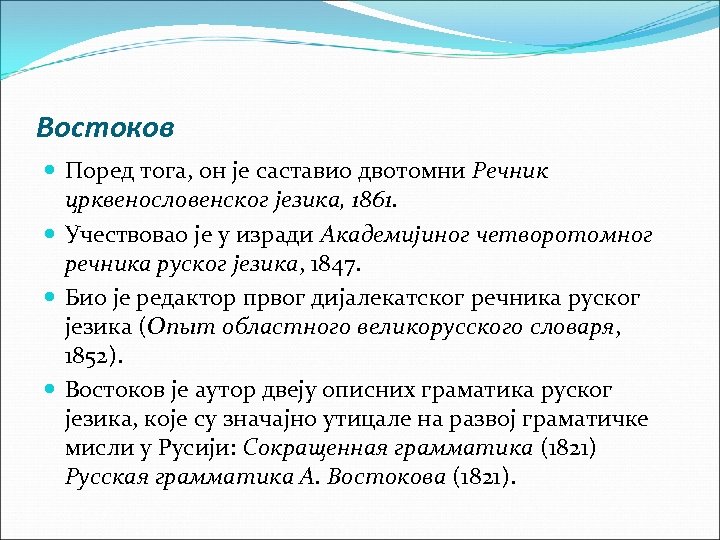 Востоков

Поред тога, он је саставио двотомни Речник црквенословенског језика, 1861.

Учествовао је у изради Академијиног четворотомног речника руског језика, 1847.

Био је редактор првог дијалекатског речника руског језика (Опыт областного великорусского словаря, 1852).

Востоков је аутор двеју описних граматика руског језика, које су значајно утицале на развој граматичке мисли у Русији: Сокращенная грамматика (1821) Русская грамматика А. Востокова (1821).